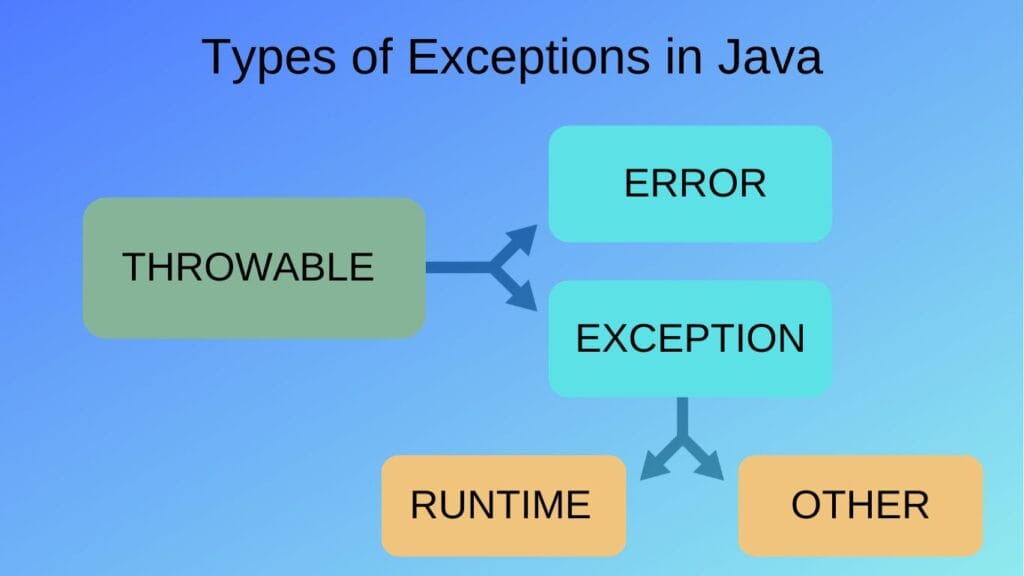 Types of Exceptions in Java

THROWABLE

ERROR

EXCEPTION

RUNTIME

OTHER